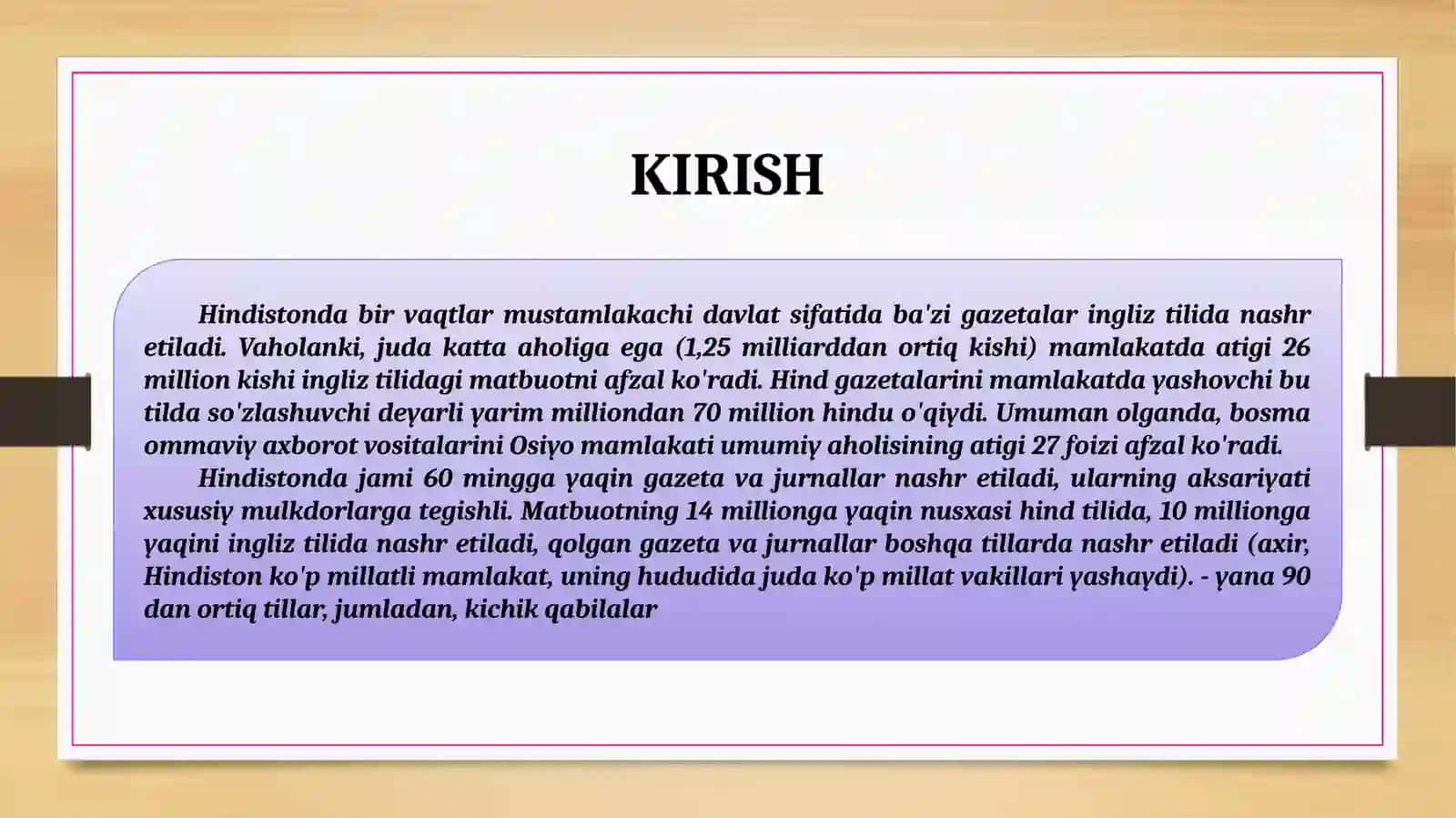 KIRISH

Hindistonda bir vaqtlar mustamlakachi davlat sifatida ba'zi gazetalar ingliz tilida nashr etiladi. Vaholanki, juda katta aholiga ega (1,25 milliarddan ortiq kishi) mamlakatda atigi 26 million kishi ingliz tilidagi matbuotni afzal ko'radi. Hind gazetalarini mamlakatda yashovchi bu tilda so'zlashuvchi deyarli yarim milliondan 70 million hindu o'qiydi. Umuman olganda, bosma ommaviy axborot vositalarini Osiyo mamlakati umumiy aholisining atigi 27 foizi afzal ko'radi.

Hindistonda jami 60 mingga yaqin gazeta va jurnallar nashr etiladi, ularning aksariyati xususiy mulkdorlarga tegishli. Matbuotning 14 millionga yaqin nusxasi hind tilida, 10 millionga yaqini ingliz tilida nashr etiladi, qolgan gazeta va jurnallar boshqa tillarda nashr etiladi (axir, Hindiston ko'p millatli mamlakat, uning hududida juda ko'p millat vakillari yashaydi). - yana 90 dan ortiq tillar, jumladan, kichik qabilalar